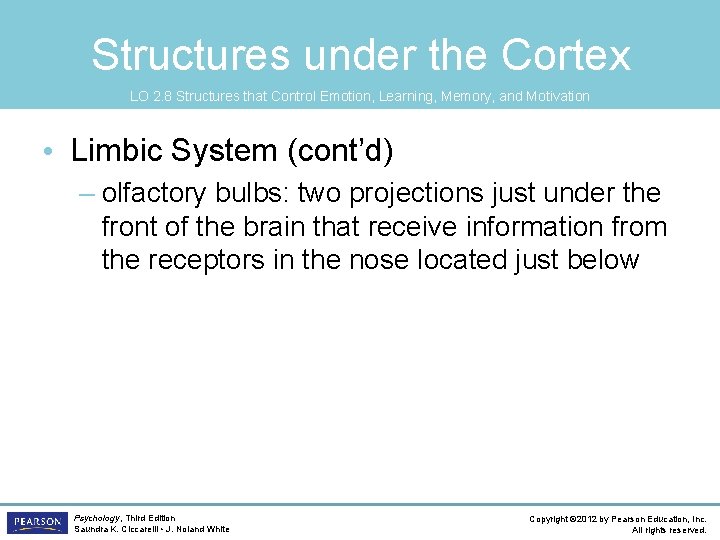 Structures under the Cortex

LO 2.8 Structures that Control Emotion, Learning, Memory, and Motivation

• Limbic System (cont'd)

– olfactory bulbs: two projections just under the front of the brain that receive information from the receptors in the nose located just below

PEARSON

Psychology, Third Edition
Saundra K. Ciccarelli • J. Noland White

Copyright ©2012 by Pearson Education, Inc.
All rights reserved.